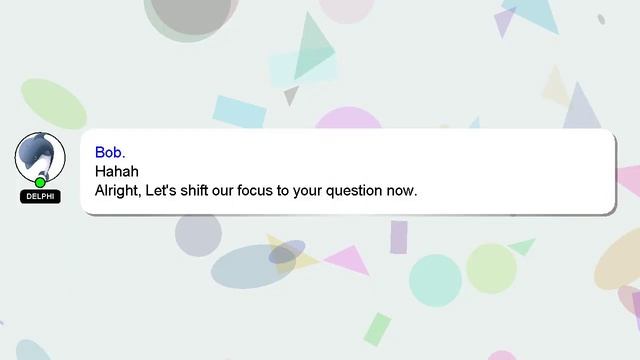 DELPHI

Bob.
Hahah
Alright, Let's shift our focus to your question now.